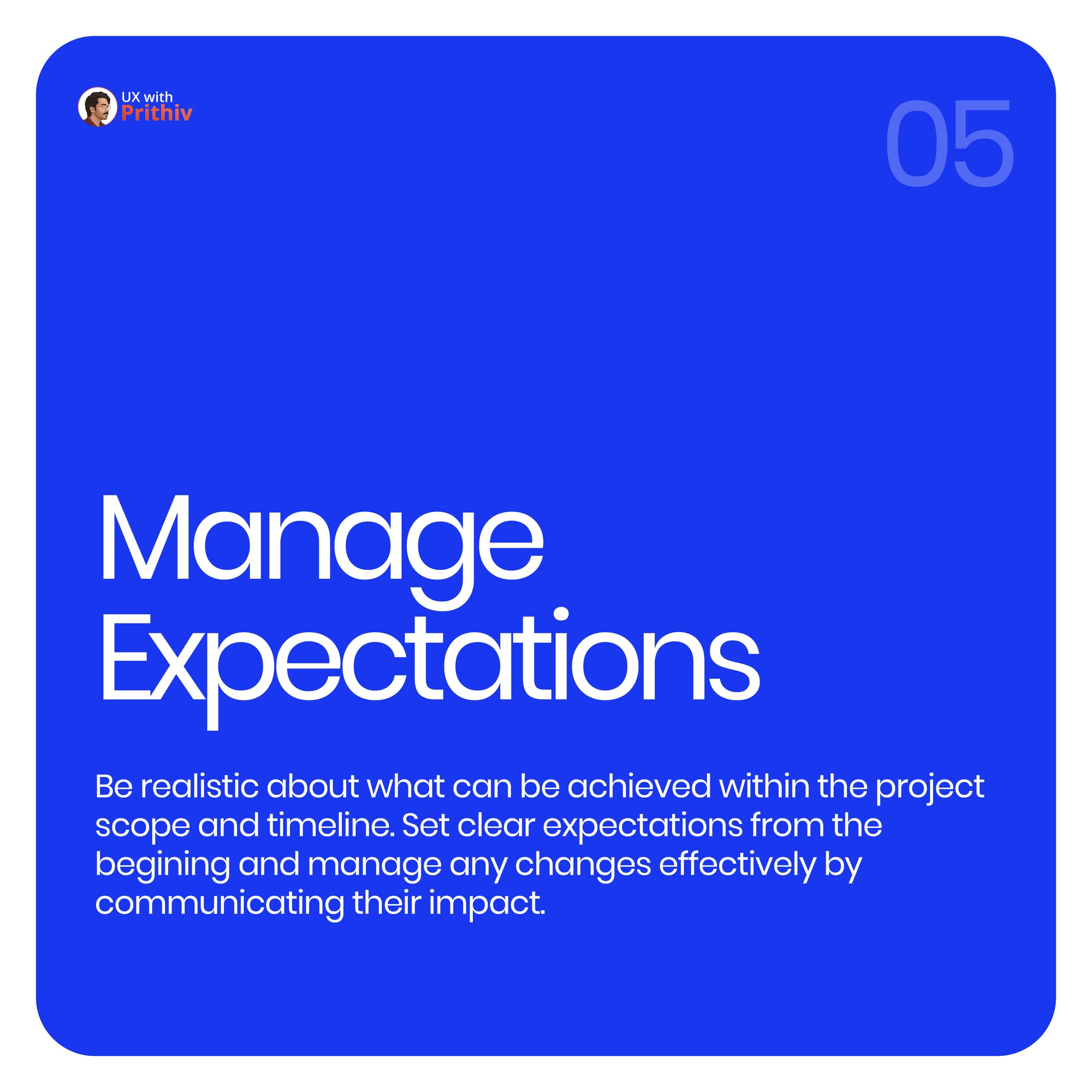 UX with
Prithiv

05

Manage Expectations

Be realistic about what can be achieved within the project scope and timeline. Set clear expectations from the begining and manage any changes effectively by communicating their impact.